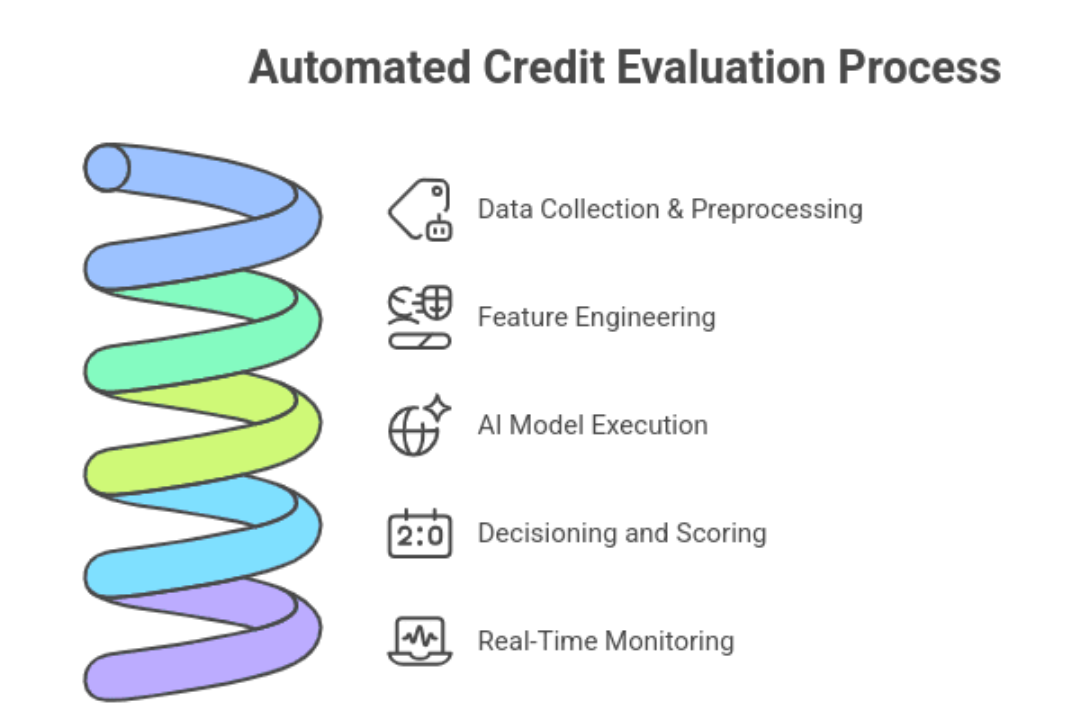 Automated Credit Evaluation Process

Data Collection & Preprocessing

Feature Engineering

AI Model Execution

2:0 Decisioning and Scoring

Real-Time Monitoring